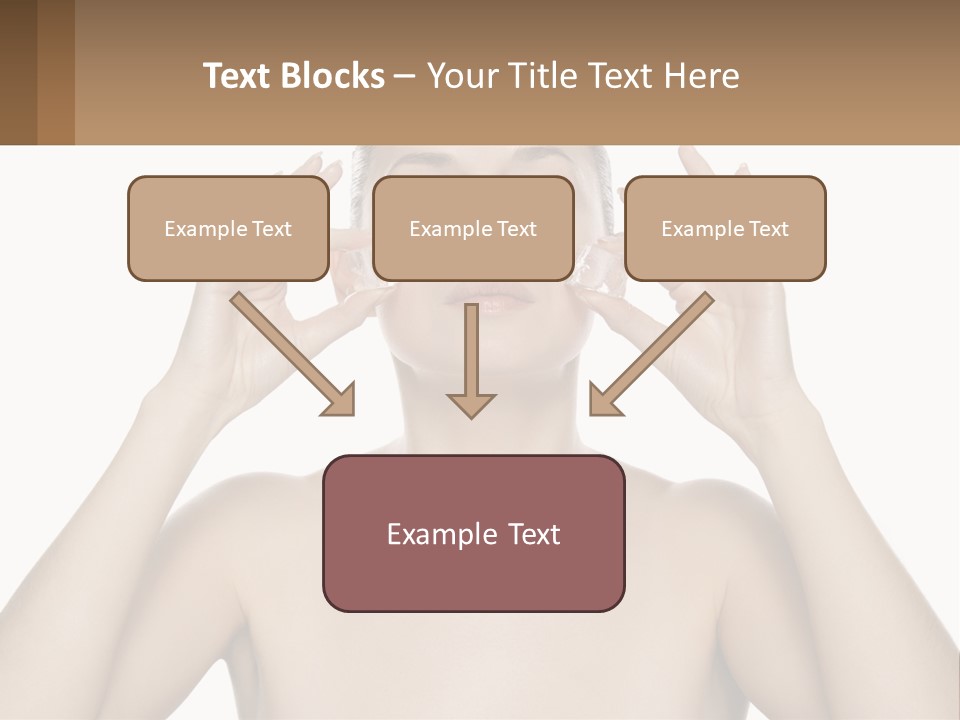 Text Blocks – Your Title Text Here

Example Text

Example Text

Example Text

Example Text